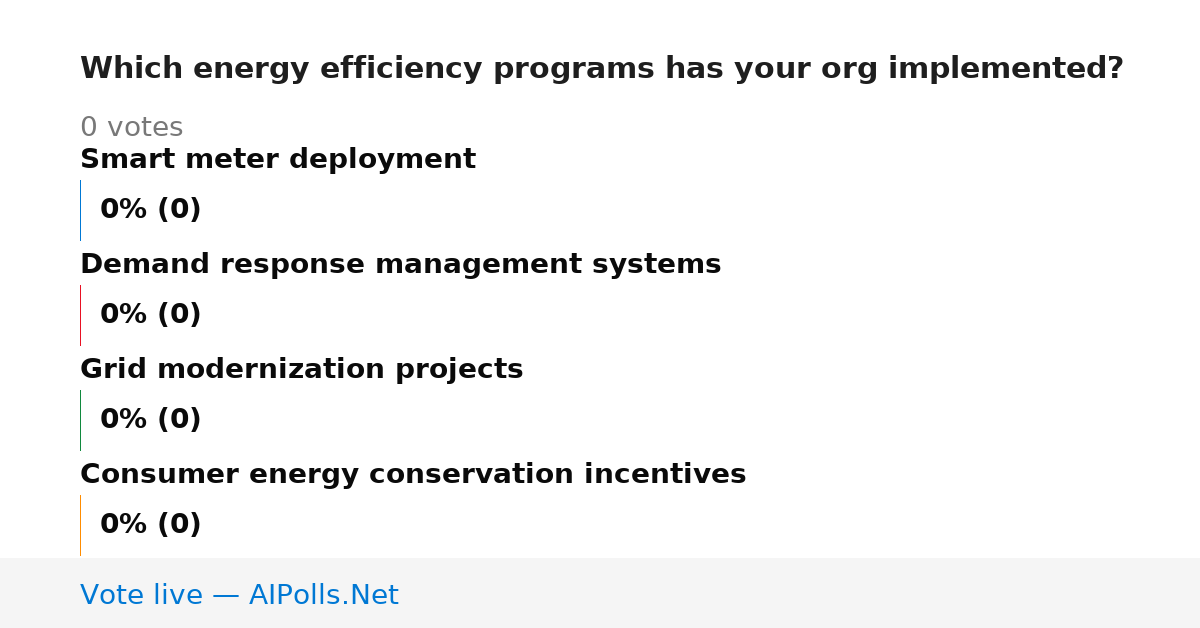 Which energy efficiency programs has your org implemented?

0 votes

Smart meter deployment

0% (0)

Demand response management systems

0% (0)

Grid modernization projects

0% (0)

Consumer energy conservation incentives

0% (0)

Vote live — AIPolls.Net